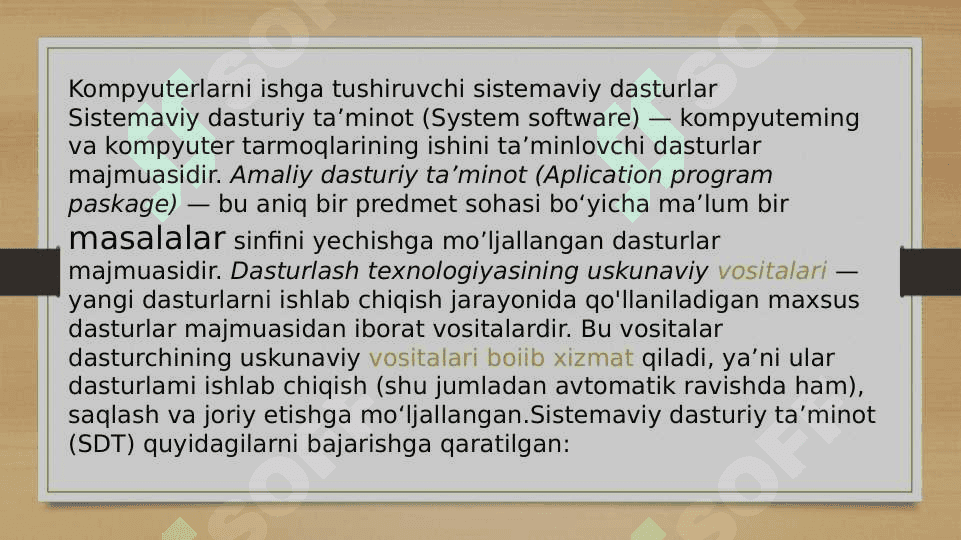 Kompyuterlarni ishga tushiruvchi sistemaviy dasturlar Sistemaviy dasturiy ta’minot (System software) — kompyuteming va kompyuter tarmoqlarining ishini ta’minlovchi dasturlar majmuasidir. Amaliy dasturiy ta’minot (Aplication program paskage) — bu aniq bir predmet sohasi bo‘yicha ma’lum bir masalalar sinfini yechishga mo’ljallangan dasturlar majmuasidir. Dasturlash texnologiyasining uskunaviy vositalari — yangi dasturlarni ishlab chiqish jarayonida qo'llaniladigan maxsus dasturlar majmuasidan iborat vositalardir. Bu vositalar dasturchining uskunaviy vositalari boiib xizmat qiladi, ya’ni ular dasturlami ishlab chiqish (shu jumladan avtomatik ravishda ham), saqlash va joriy etishga mo‘ljallangan.Sistemaviy dasturiy ta’minot (SDT) quyidagilarni bajarishga qaratilgan: